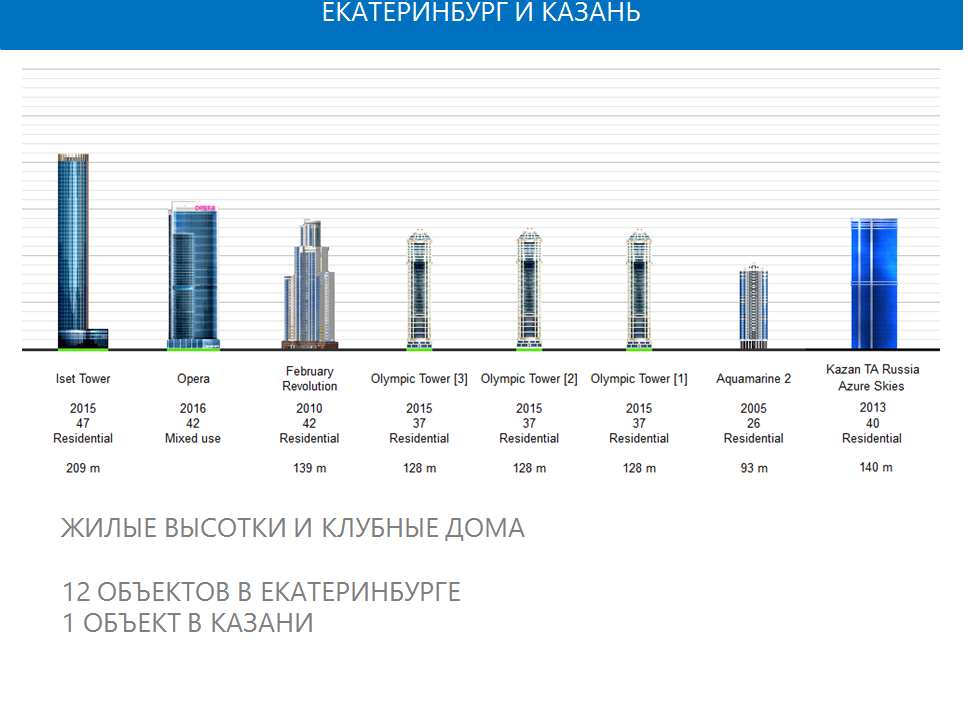 ЕКАТЕРИНБУРГ И КАЗАНЬ

OPERA

Iset Tower
2015
47
Residential
209 m

Opera
2016
42
Mixed use

February Revolution
2010
42
Residential
139 m

Olympic Tower [3]
2015
37
Residential
128 m

Olympic Tower [2]
2015
37
Residential
128 m

Olympic Tower [1]
2015
37
Residential
128 m

Aquamarine 2
2005
26
Residential
93 m

Kazan TA Russia Azure Skies
2013
40
Residential
140 m

ЖИЛЫЕ ВЫСОТКИ И КЛУБНЫЕ ДОМА

12 ОБЪЕКТОВ В ЕКАТЕРИНБУРГЕ
1 ОБЪЕКТ В КАЗАНИ